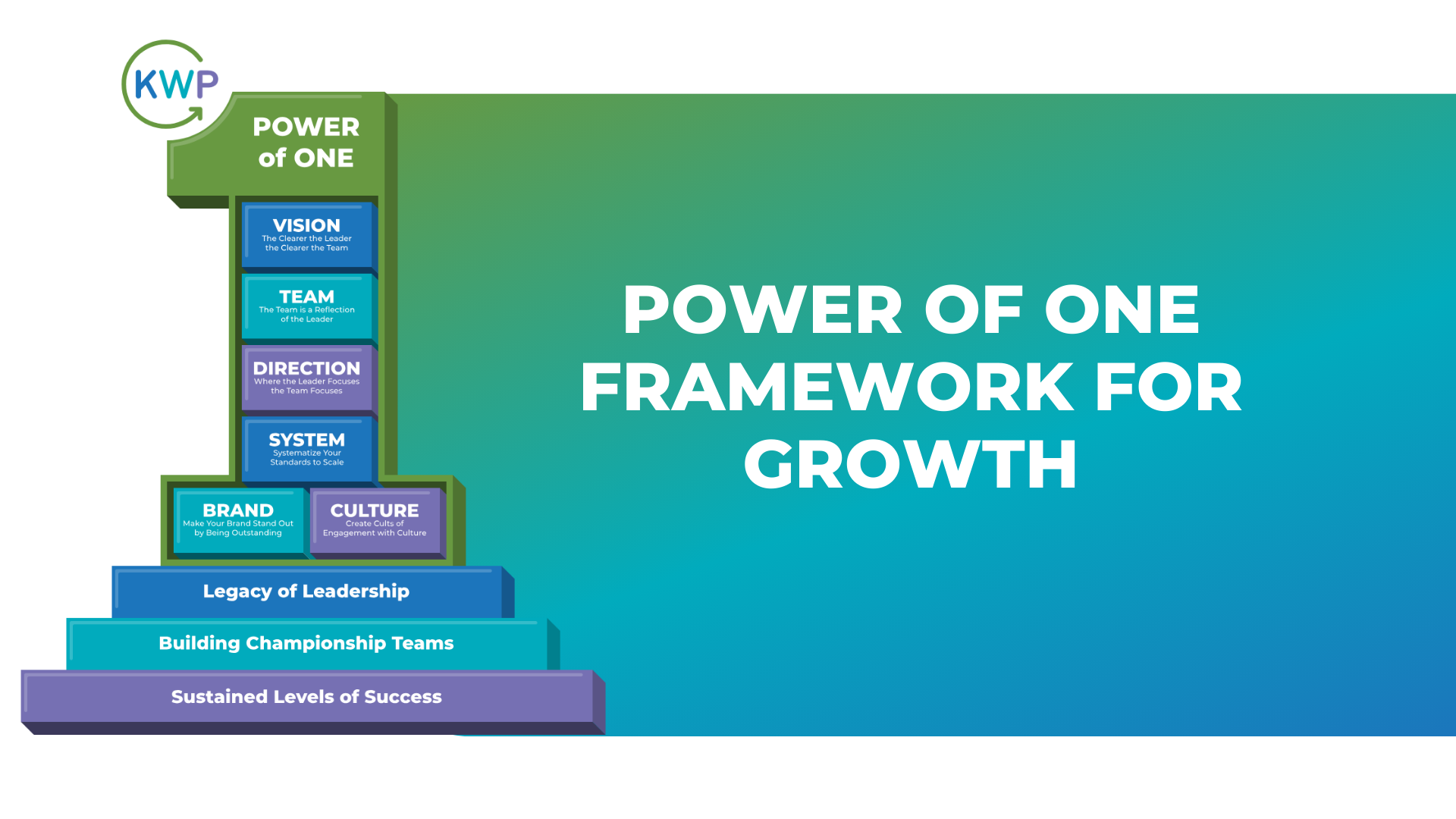 KWP

POWER of ONE

VISION
The Clearer the Leader the Clearer the Team

TEAM
The Team is a Reflection of the Leader

DIRECTION
Where the Leader Focuses the Team Focuses

SYSTEM
Systematize Your Standards to Scale

BRAND
Make Your Brand Stand Out by Being Outstanding

CULTURE
Create Cults of Engagement with Culture

Legacy of Leadership

Building Championship Teams

Sustained Levels of Success

POWER OF ONE FRAMEWORK FOR GROWTH